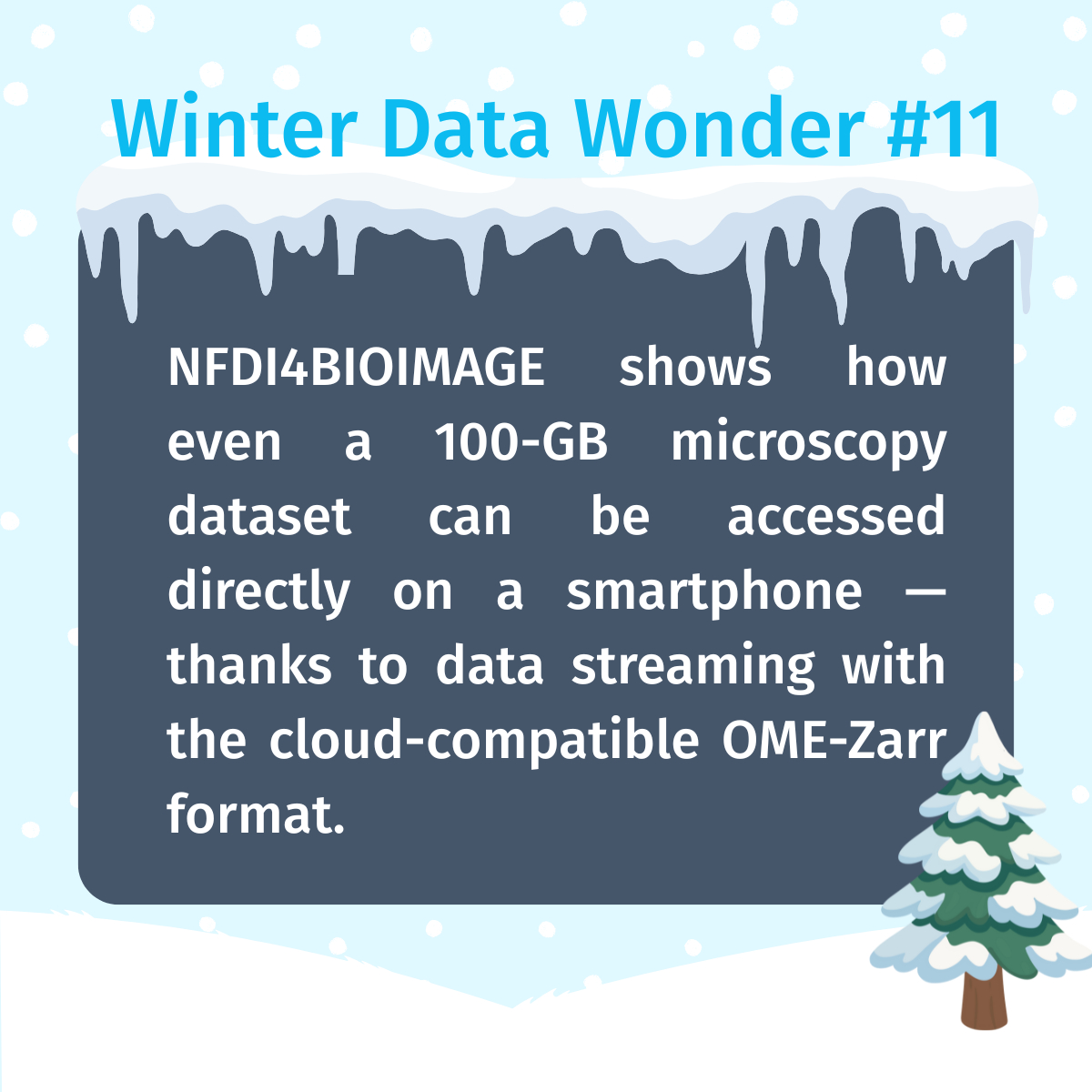 Winter Data Wonder #11

NFDI4BIOIMAGE shows how even a 100-GB microscopy dataset can be accessed directly on a smartphone — thanks to data streaming with the cloud-compatible OME-Zarr format.